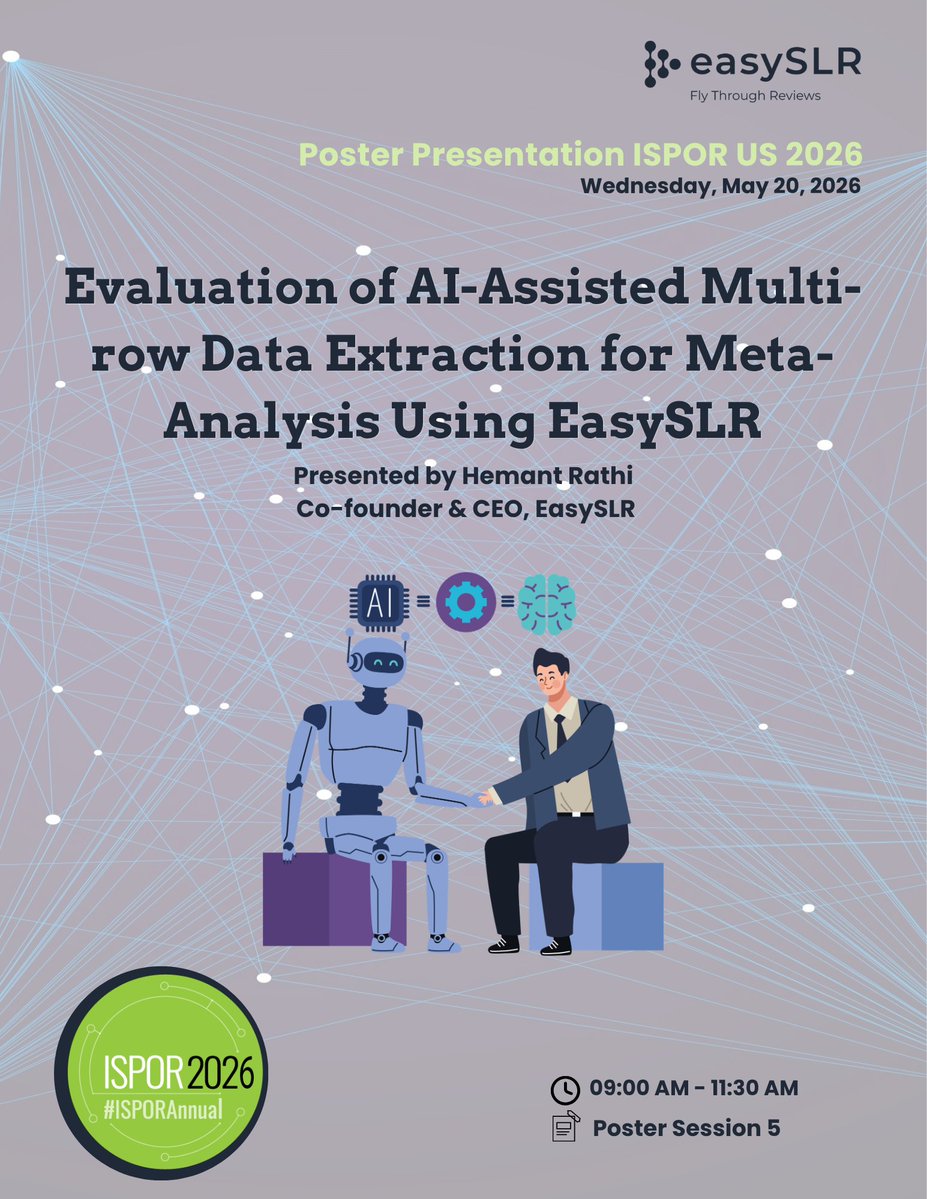 easySLR
Fly Through Reviews

Poster Presentation ISPOR US 2026
Wednesday, May 20, 2026

Evaluation of AI-Assisted Multi-row Data Extraction for Meta-Analysis Using EasySLR

Presented by Hemant Rathi
Co-founder & CEO, EasySLR

AI

ISPOR 2026
#ISPORAnnual

09:00 AM - 11:30 AM
Poster Session 5